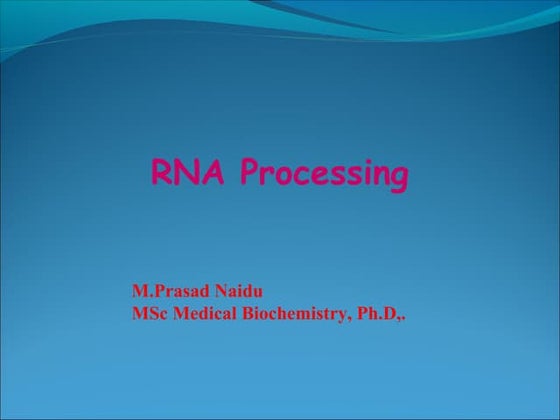 RNA Processing

M.Prasad Naidu
MSc Medical Biochemistry, Ph.D,.